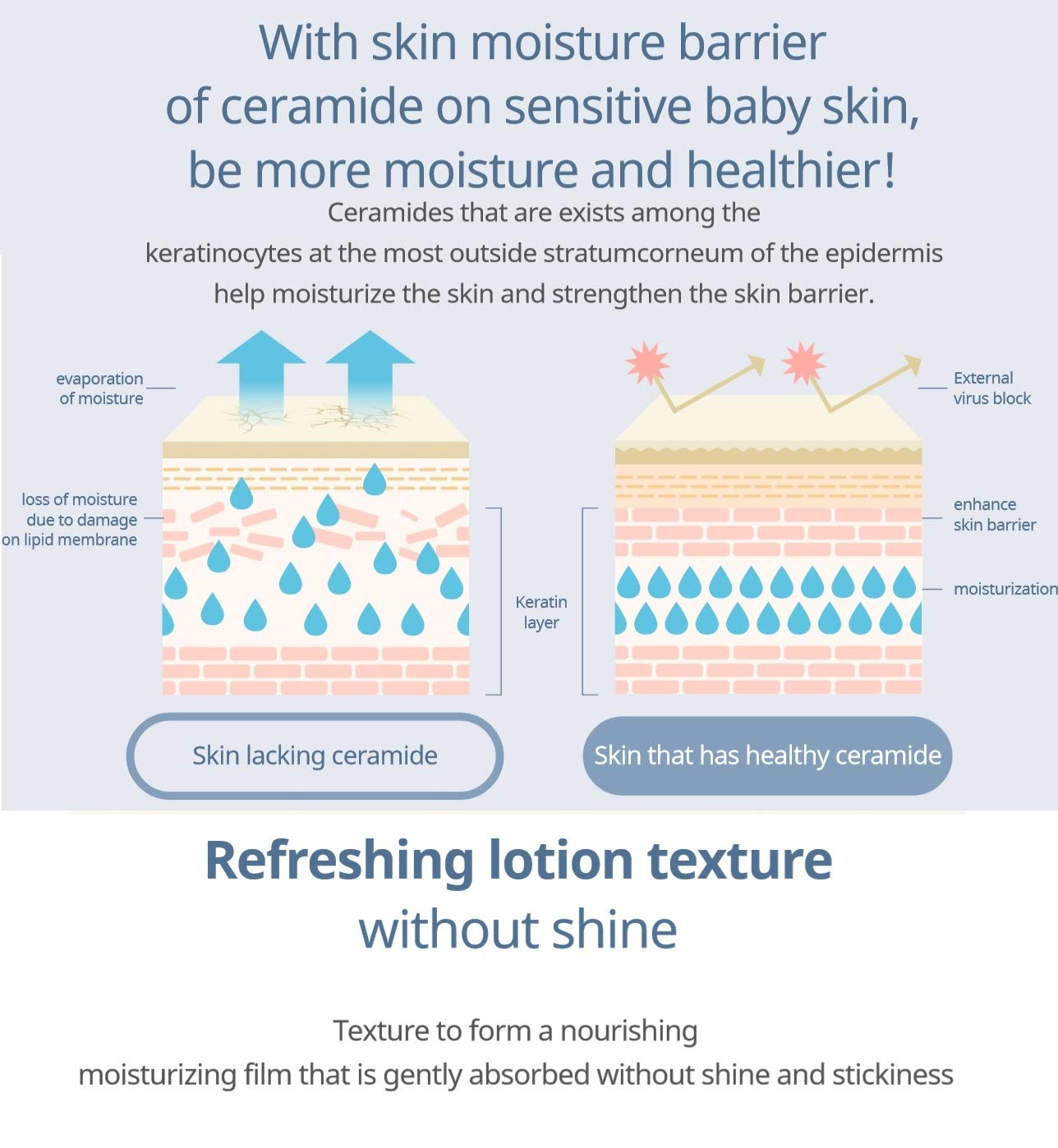 With skin moisture barrier of ceramide on sensitive baby skin, be more moisture and healthier!

Ceramides that are exists among the keratinocytes at the most outside stratumcorneum of the epidermis help moisturize the skin and strengthen the skin barrier.

evaporation of moisture

loss of moisture due to damage on lipid membrane

Keratin layer

External virus block

enhance skin barrier

moisturization

Skin lacking ceramide

Skin that has healthy ceramide

Refreshing lotion texture without shine

Texture to form a nourishing moisturizing film that is gently absorbed without shine and stickiness